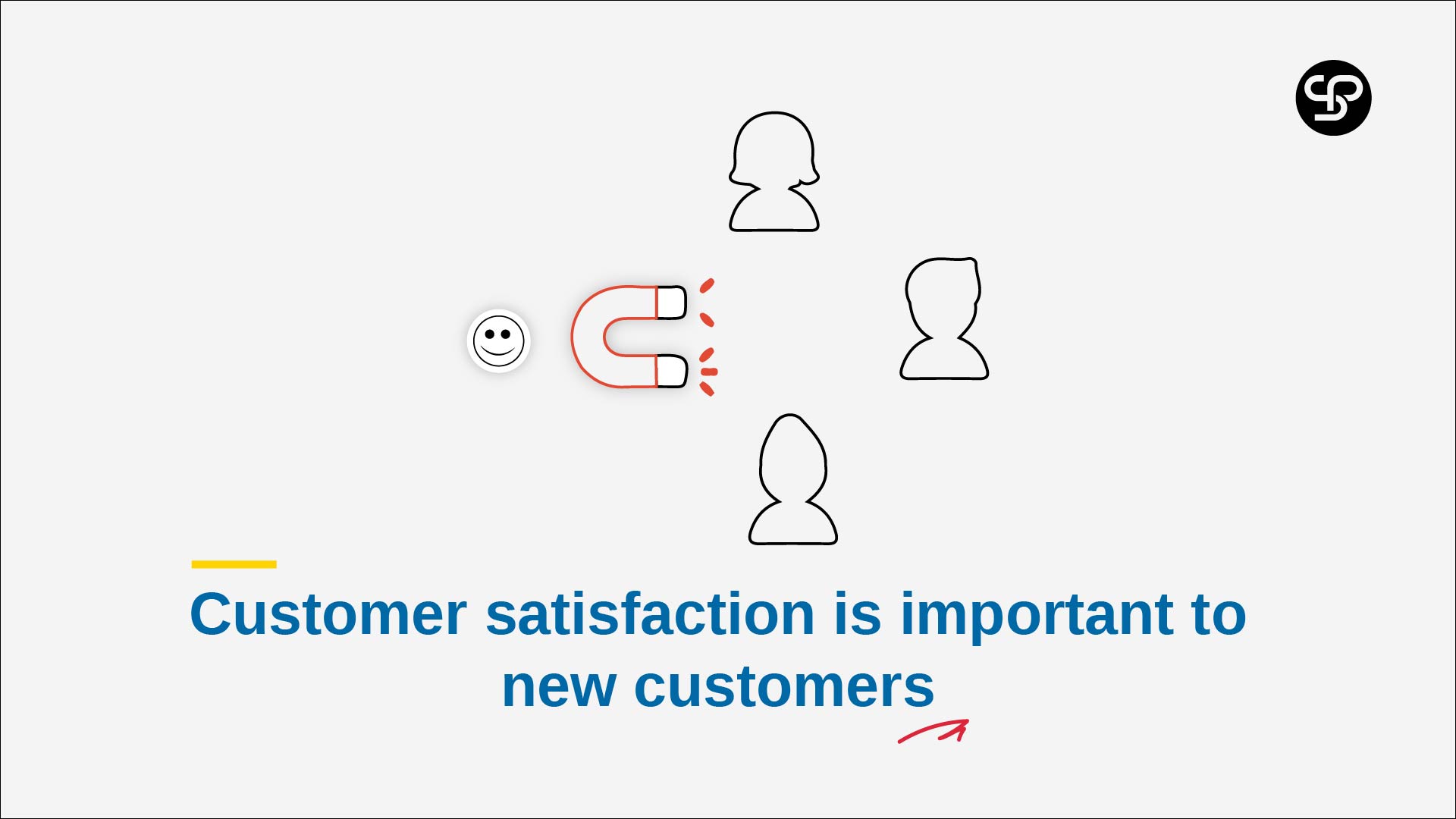 Customer satisfaction is important to new customers